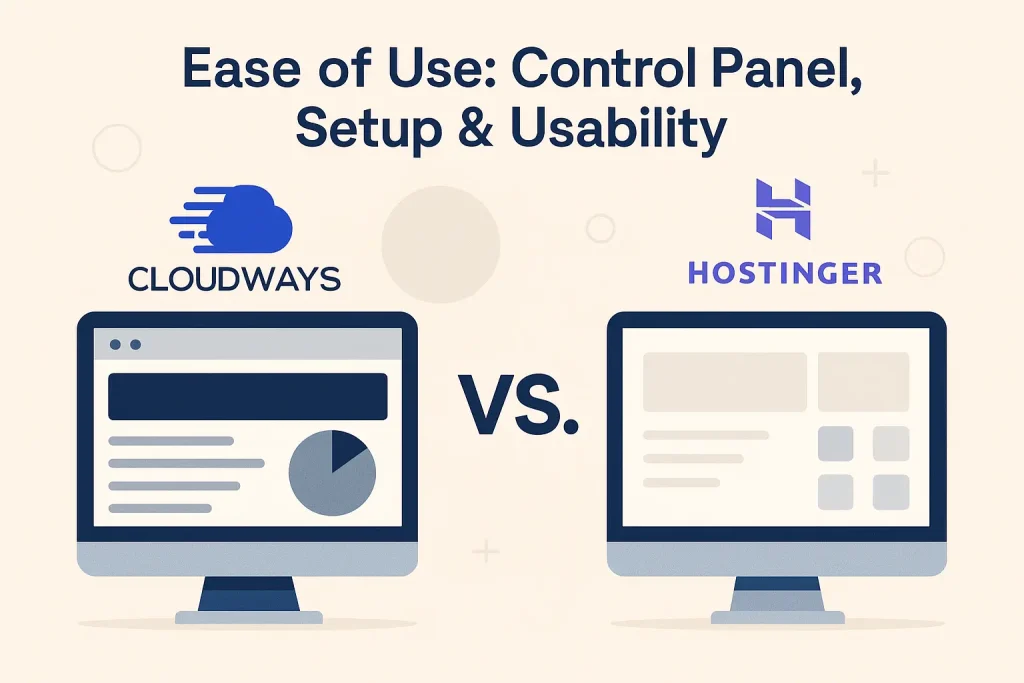 Ease of Use: Control Panel, Setup & Usability

CLOUDWAYS

VS.

HOSTINGER